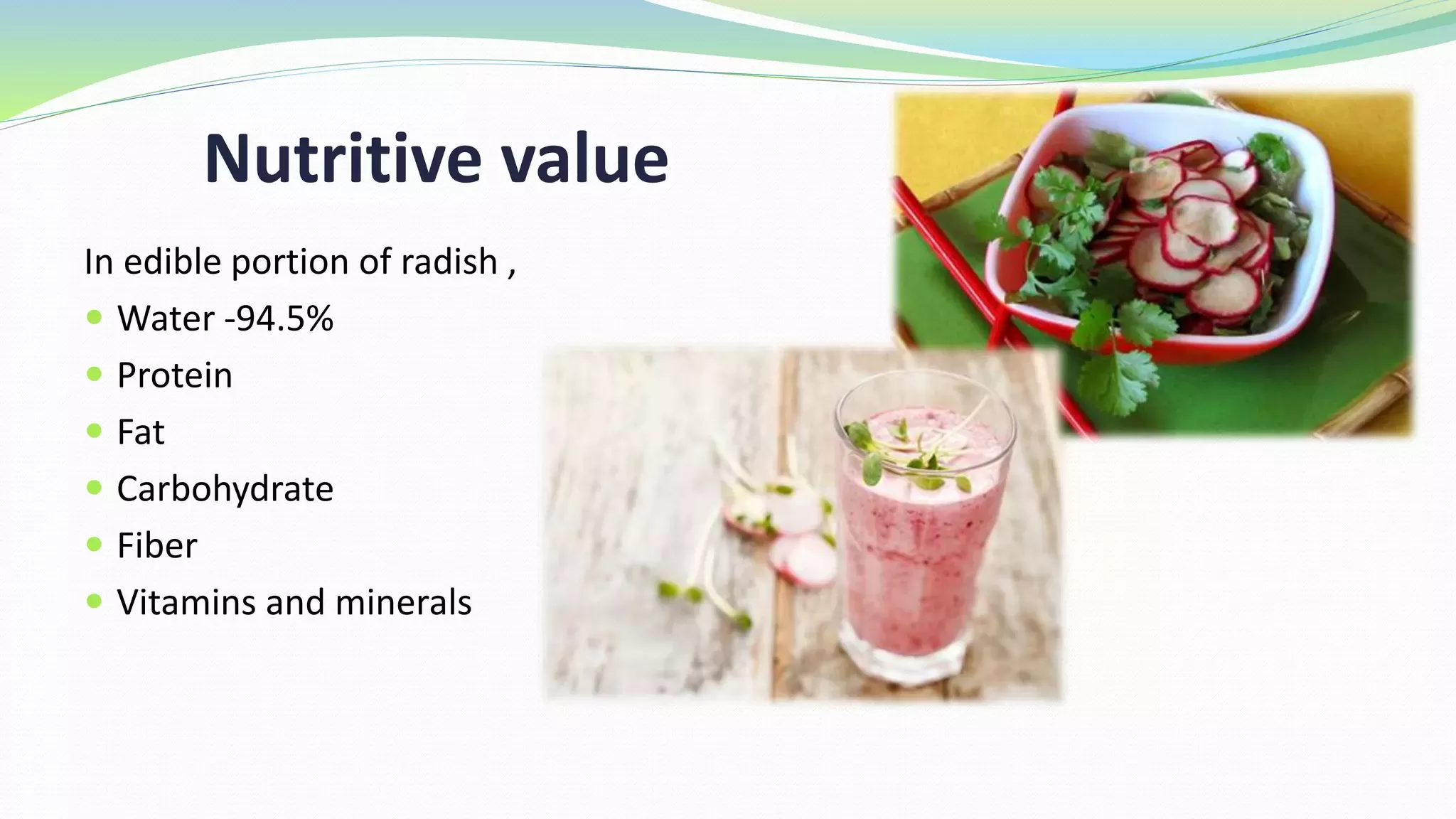 Nutritive value

In edible portion of radish ,

- Water -94.5%
- Protein
- Fat
- Carbohydrate
- Fiber
- Vitamins and minerals